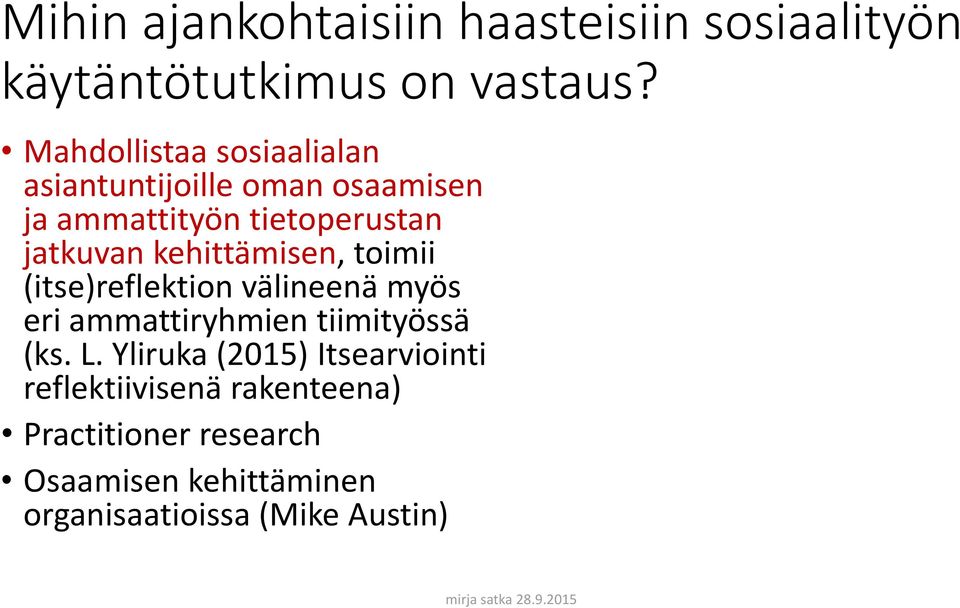 Mihin ajankohtaisiin haasteisiin sosiaalityön käytäntötutkimus on vastaus?

• Mahdollistaa sosiaalialan asiantuntijoille oman osaamisen ja ammattityön tietoperustan jatkuvan kehittämisen, toimii (itse)reflektion välineenä myös eri ammattiryhmien tiimityössä (ks. L. Yliruka (2015) Itsearviointi reflektiivisenä rakenteena)
• Practitioner research
• Osaamisen kehittäminen organisaatioissa (Mike Austin)

mirja satka 28.9.2015